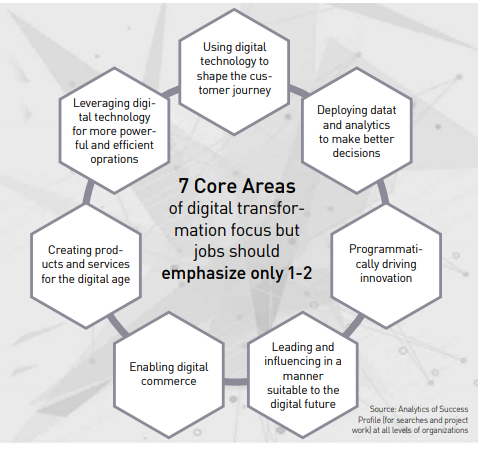 Using digital technology to shape the customer journey

Deploying datat and analytics to make better decisions

Programmatically driving innovation

Leading and influencing in a manner suitable to the digital future

Enabling digital commerce

Creating products and services for the digital age

Leveraging digital technology for more powerful and efficient oprations

7 Core Areas of digital transformation focus but jobs should emphasize only 1-2

Source: Analytics of Success Profile (for searches and project work) at all levels of organizations